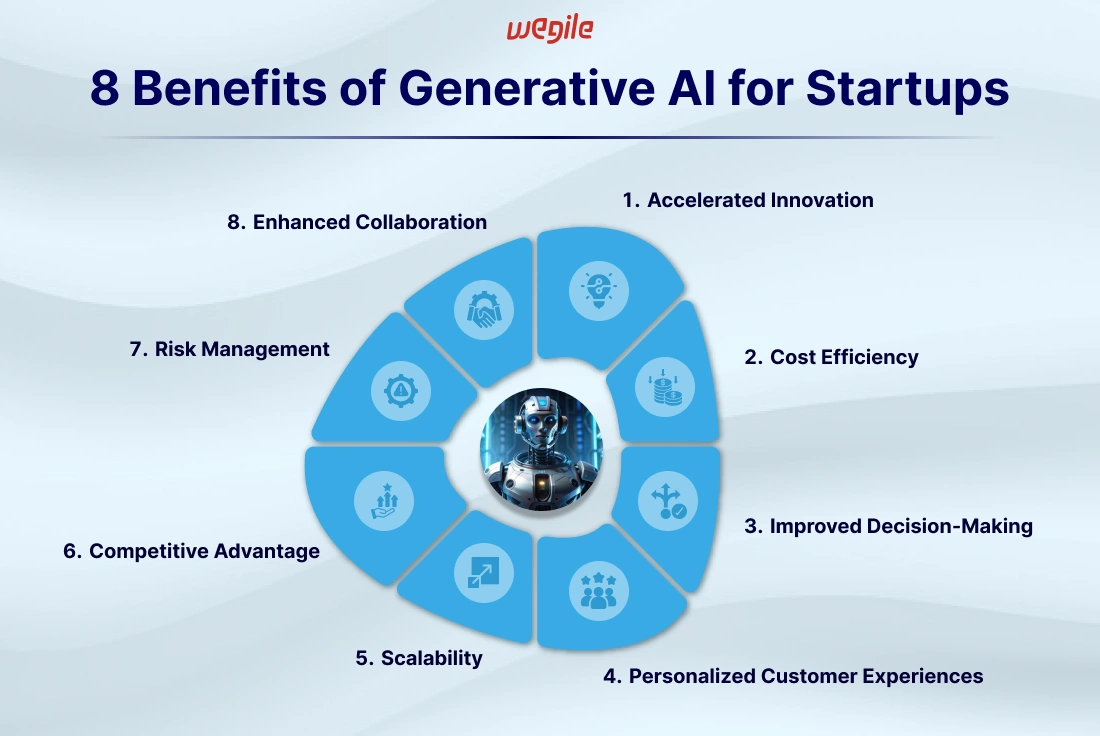 wegile

8 Benefits of Generative AI for Startups

1. Accelerated Innovation

2. Cost Efficiency

3. Improved Decision-Making

4. Personalized Customer Experiences

5. Scalability

6. Competitive Advantage

7. Risk Management

8. Enhanced Collaboration